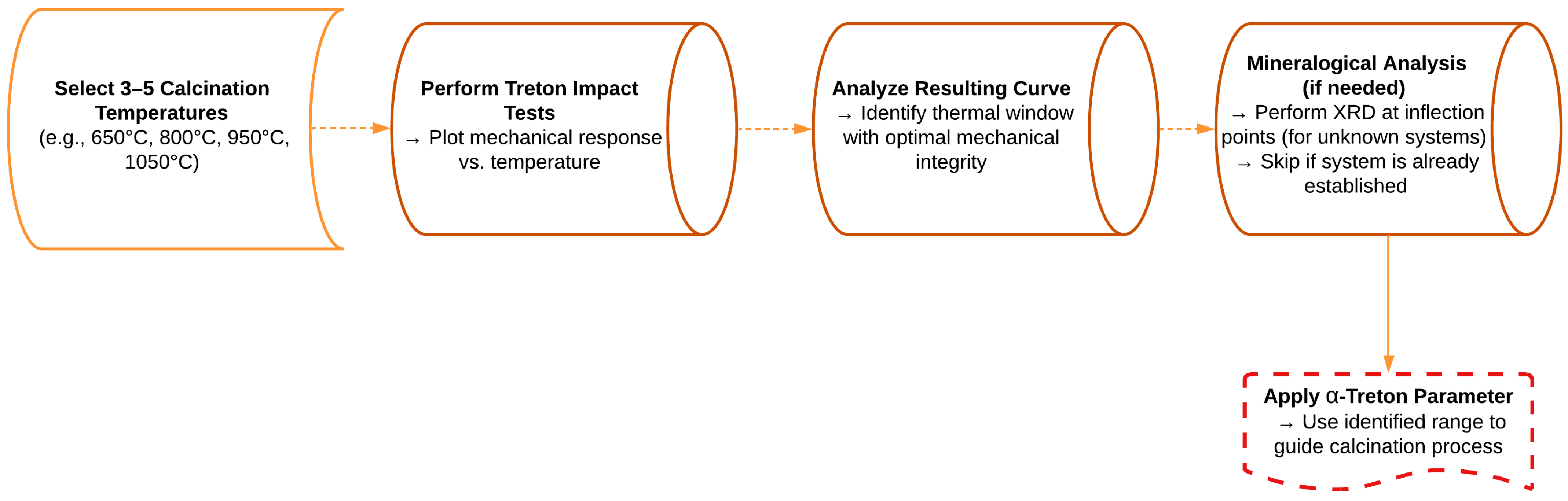 Select 3–5 Calcination Temperatures
(e.g., 650°C, 800°C, 950°C, 1050°C)

Perform Treton Impact Tests
→ Plot mechanical response vs. temperature

Analyze Resulting Curve
→ Identify thermal window with optimal mechanical integrity

Mineralogical Analysis (if needed)
→ Perform XRD at inflection points (for unknown systems)
→ Skip if system is already established

Apply α-Treton Parameter
→ Use identified range to guide calcination process